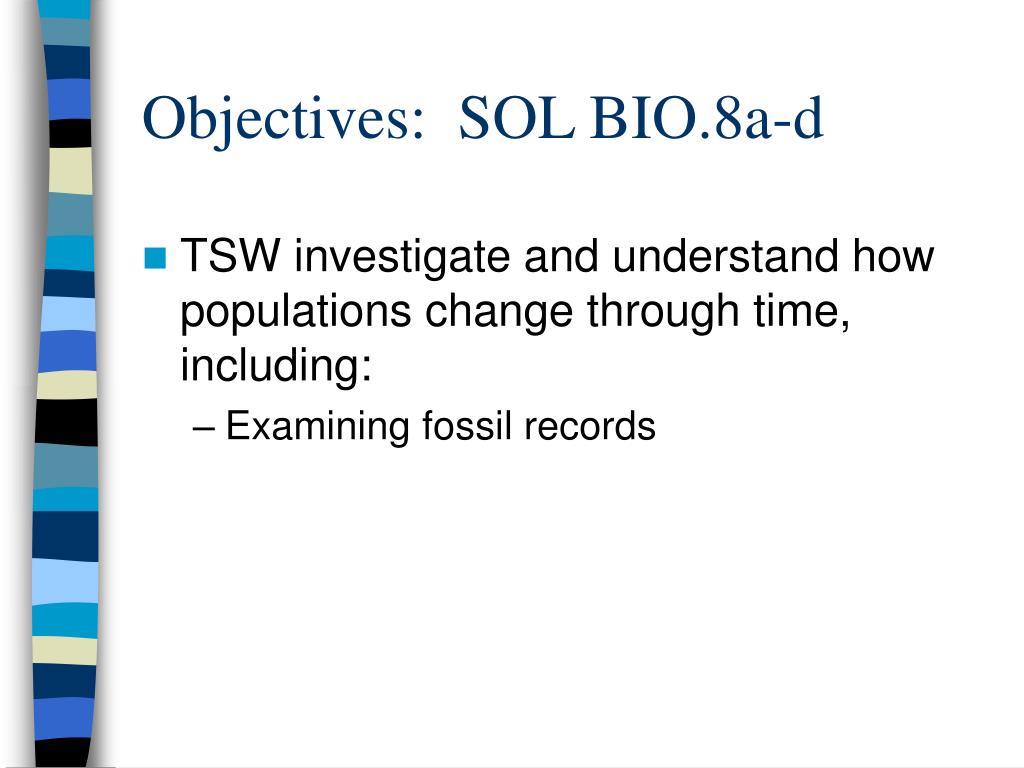 Objectives:  SOL BIO.8a-d

TSW investigate and understand how populations change through time, including:

– Examining fossil records